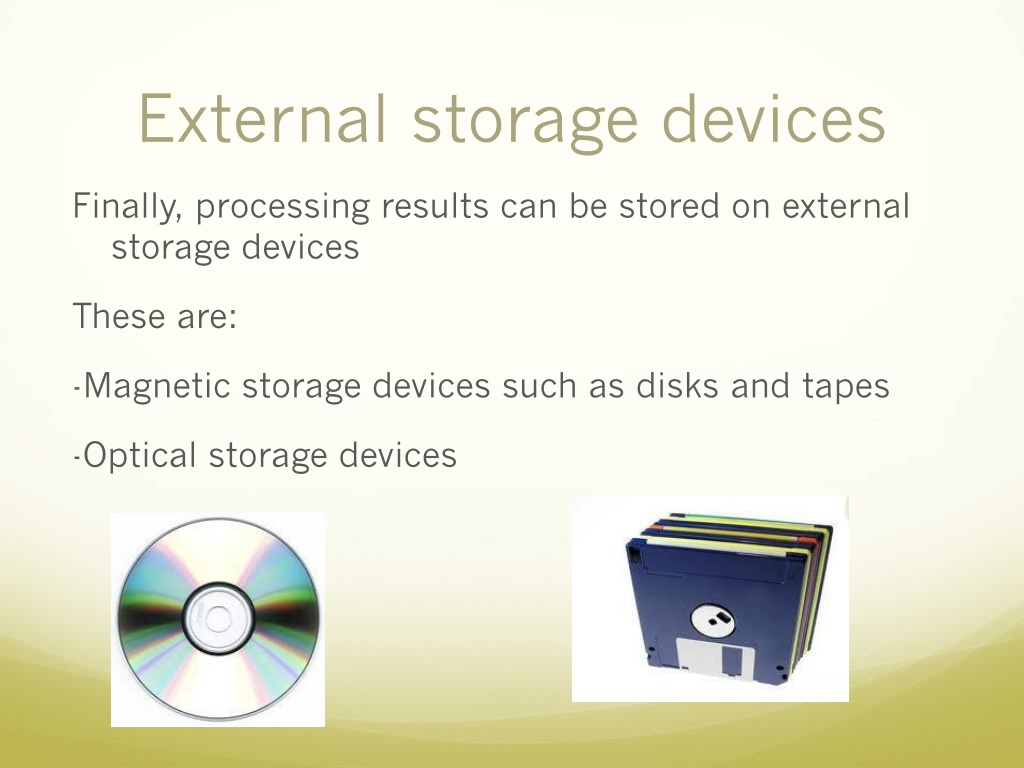 External storage devices

Finally, processing results can be stored on external storage devices

These are:

-Magnetic storage devices such as disks and tapes

-Optical storage devices